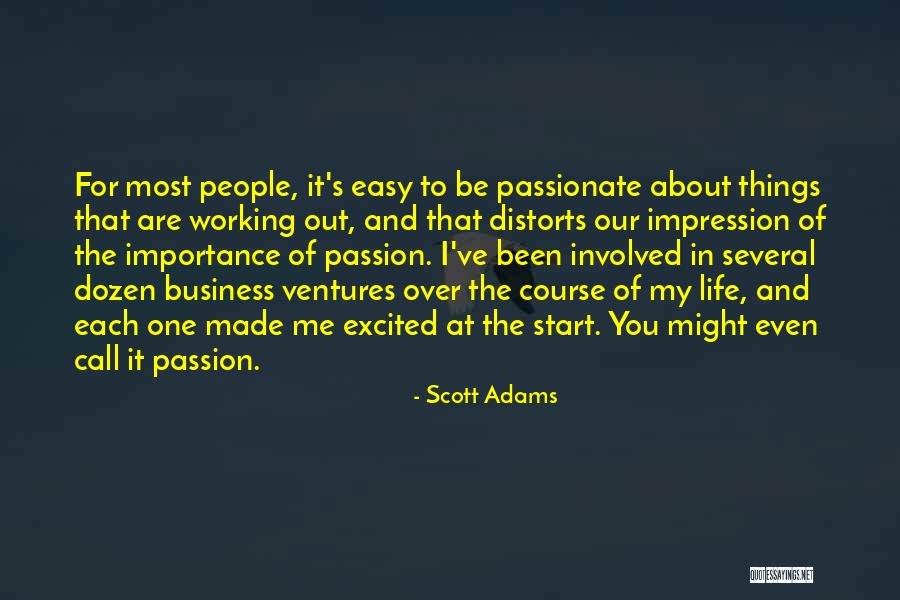 For most people, it's easy to be passionate about things that are working out, and that distorts our impression of the importance of passion. I've been involved in several dozen business ventures over the course of my life, and each one made me excited at the start. You might even call it passion.

- Scott Adams

QUOTESSAYINGS.NET